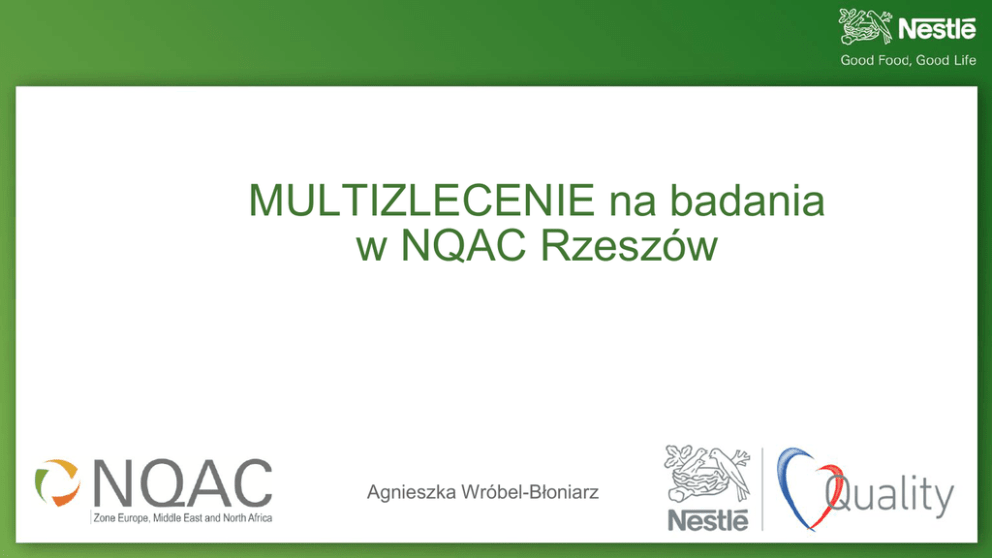 Nestlé
Good Food, Good Life

MULTIZLECENIE na badania
w NQAC Rzeszów

NQAC
Zone Europe, Middle East and North Africa

Agnieszka Wróbel-Błoniarz

Nestlé

Quality